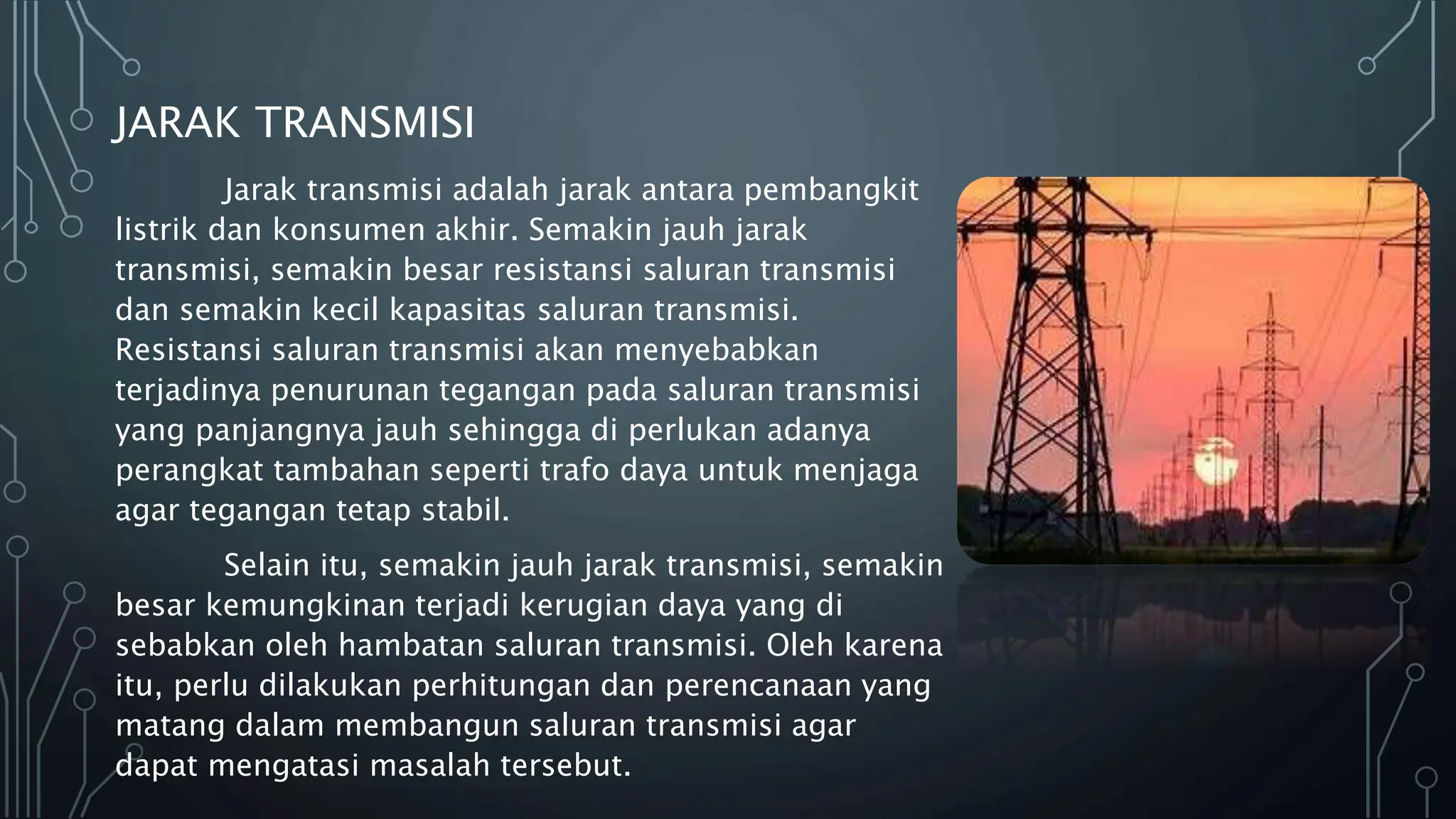 JARAK TRANSMISI

Jarak transmisi adalah jarak antara pembangkit listrik dan konsumen akhir. Semakin jauh jarak transmisi, semakin besar resistansi saluran transmisi dan semakin kecil kapasitas saluran transmisi. Resistansi saluran transmisi akan menyebabkan terjadinya penurunan tegangan pada saluran transmisi yang panjangnya jauh sehingga di perlukan adanya perangkat tambahan seperti trafo daya untuk menjaga agar tegangan tetap stabil.

Selain itu, semakin jauh jarak transmisi, semakin besar kemungkinan terjadi kerugian daya yang di sebabkan oleh hambatan saluran transmisi. Oleh karena itu, perlu dilakukan perhitungan dan perencanaan yang matang dalam membangun saluran transmisi agar dapat mengatasi masalah tersebut.